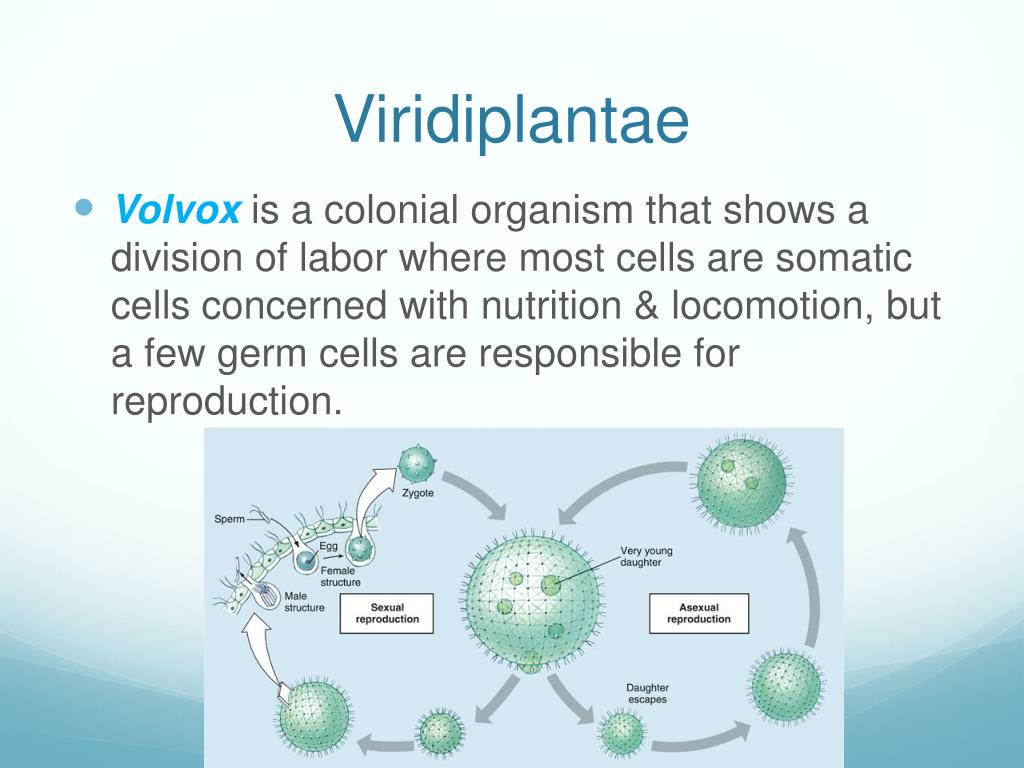 Viridiplantae

Volvox is a colonial organism that shows a division of labor where most cells are somatic cells concerned with nutrition & locomotion, but a few germ cells are responsible for reproduction.

Zygote
Sperm
Egg
Female structure
Male structure
Sexual reproduction
Very young daughter
Asexual reproduction
Daughter escapes